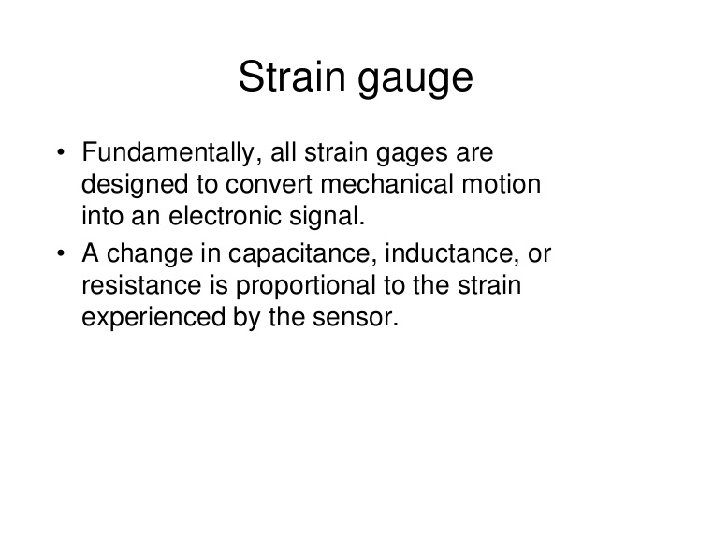 Strain gauge

• Fundamentally, all strain gages are designed to convert mechanical motion into an electronic signal.
• A change in capacitance, inductance, or resistance is proportional to the strain experienced by the sensor.